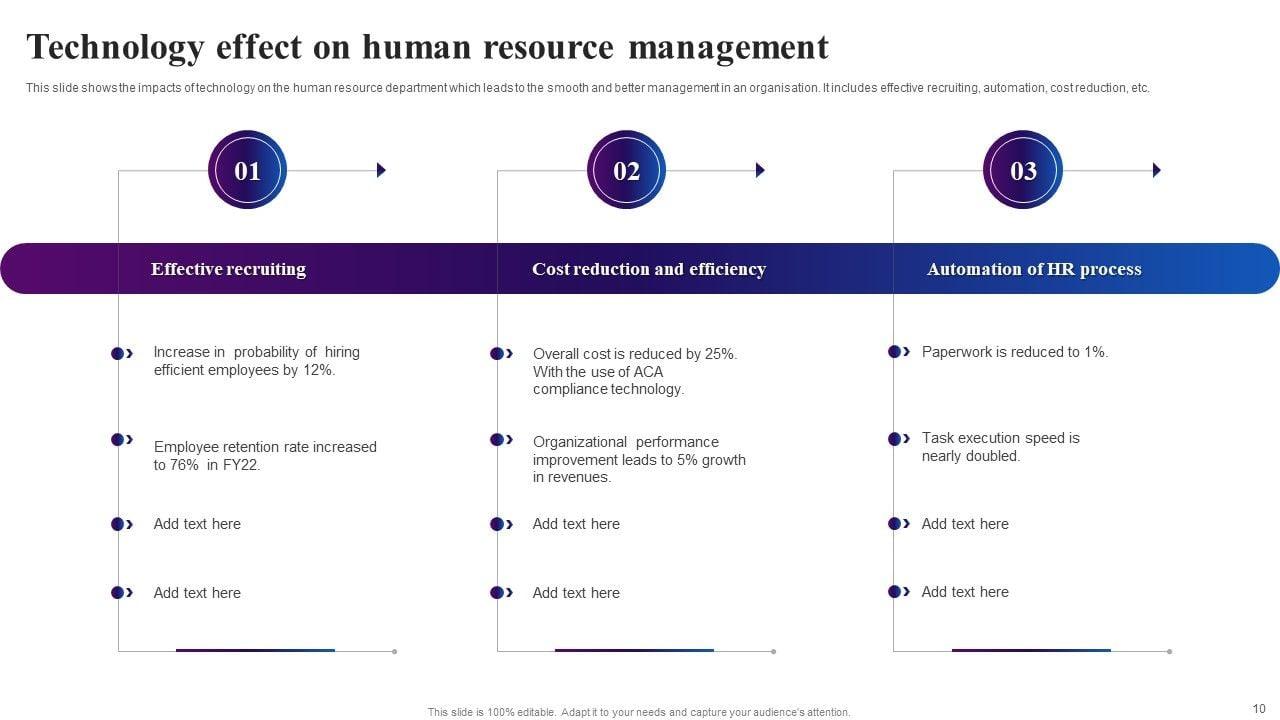 Technology effect on human resource management

This slide shows the impacts of technology on the human resource department which leads to the smooth and better management in an organisation. It includes effective recruiting, automation, cost reduction, etc.

01

Effective recruiting

Increase in probability of hiring efficient employees by 12%.

Employee retention rate increased to 76% in FY22.

Add text here

Add text here

02

Cost reduction and efficiency

Overall cost is reduced by 25%. With the use of ACA compliance technology.

Organizational performance improvement leads to 5% growth in revenues.

Add text here

Add text here

03

Automation of HR process

Paperwork is reduced to 1%.

Task execution speed is nearly doubled.

Add text here

Add text here

This slide is 100% editable. Adapt it to your needs and capture your audience's attention.

10